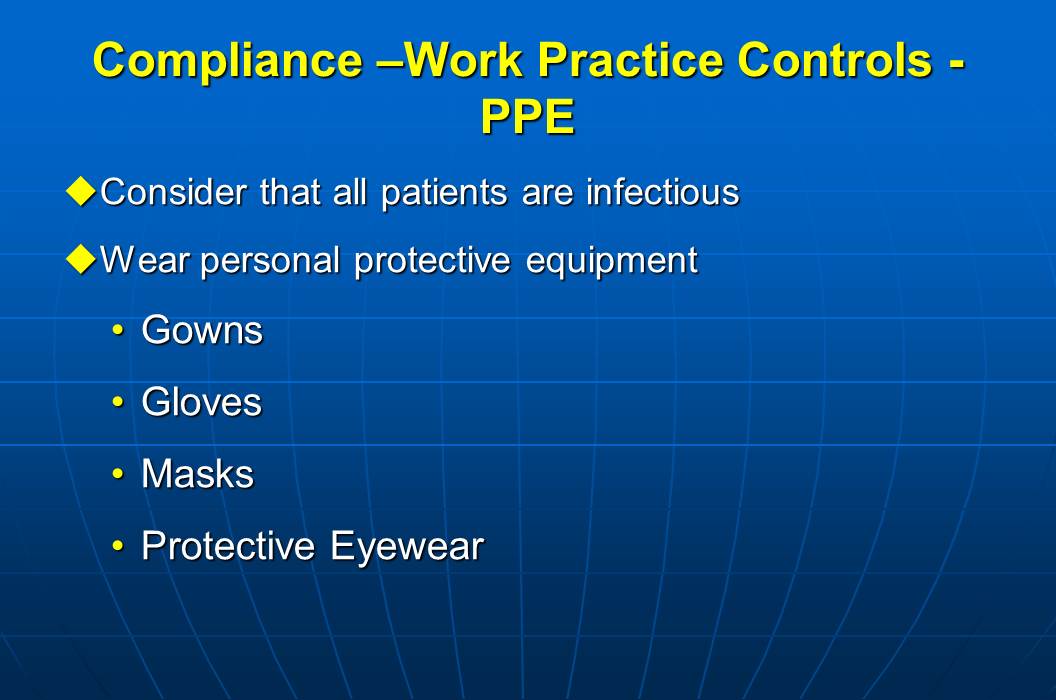 Compliance –Work Practice Controls - PPE

◆Consider that all patients are infectious

◆Wear personal protective equipment

• Gowns

• Gloves

• Masks

• Protective Eyewear